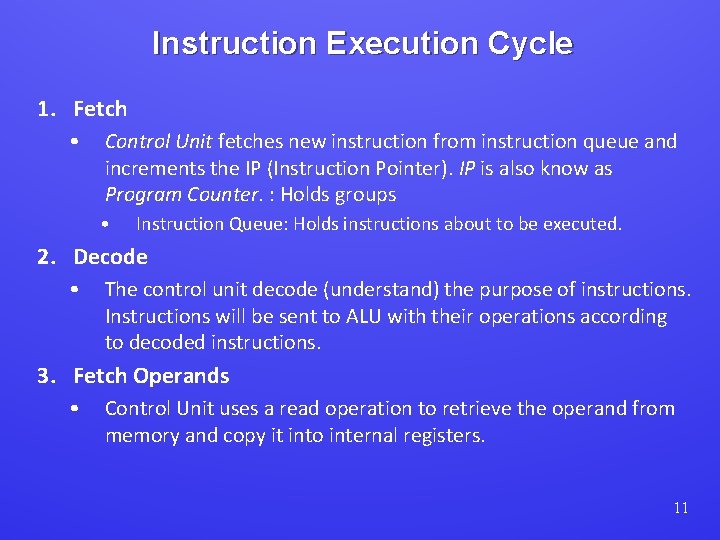 Instruction Execution Cycle

1. Fetch
   • Control Unit fetches new instruction from instruction queue and increments the IP (Instruction Pointer). IP is also know as Program Counter. : Holds groups
      • Instruction Queue: Holds instructions about to be executed.

2. Decode
   • The control unit decode (understand) the purpose of instructions. Instructions will be sent to ALU with their operations according to decoded instructions.

3. Fetch Operands
   • Control Unit uses a read operation to retrieve the operand from memory and copy it into internal registers.

11